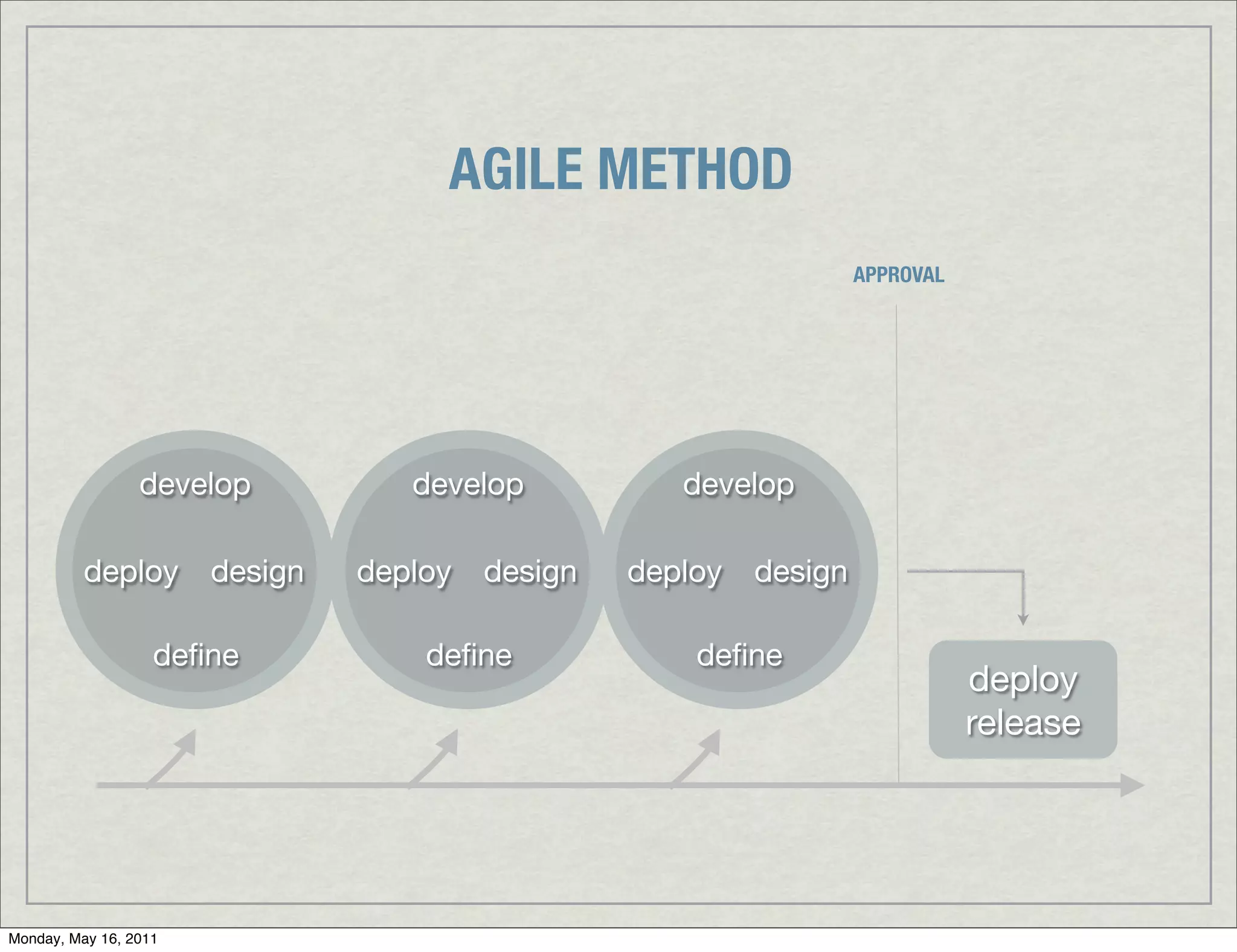 AGILE METHOD

APPROVAL

develop

deploy design

define

develop

deploy design

define

develop

deploy design

define

deploy
release

Monday, May 16, 2011